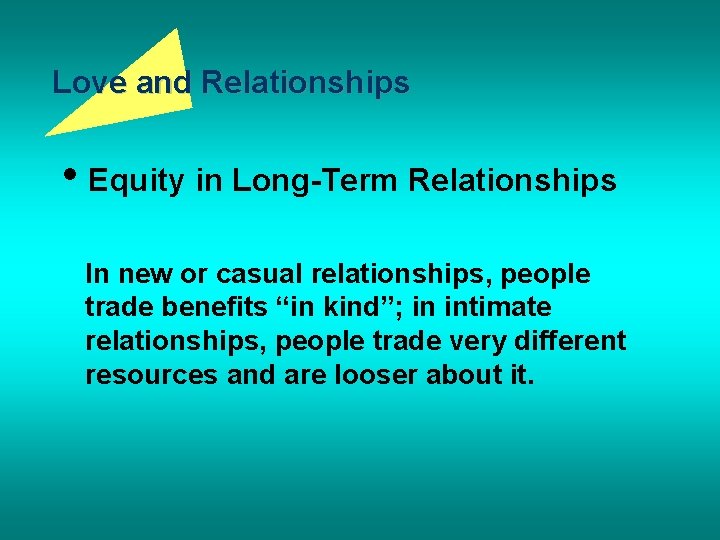 Love and Relationships

• Equity in Long-Term Relationships

In new or casual relationships, people trade benefits “in kind”; in intimate relationships, people trade very different resources and are looser about it.